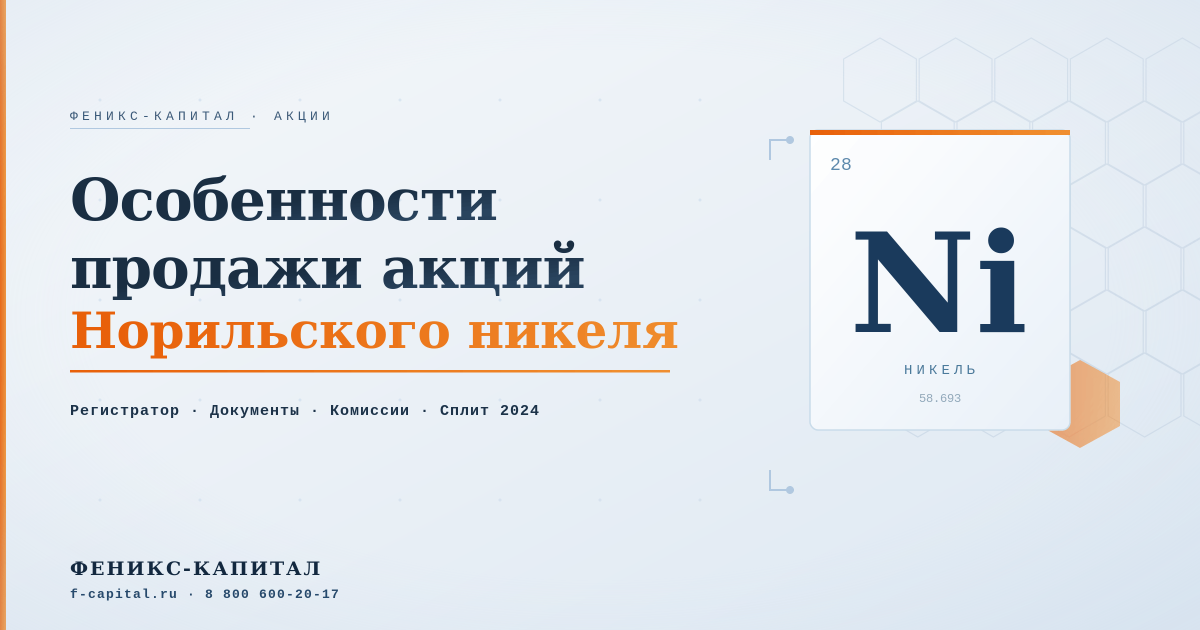 ФЕНИКС-КАПИТАЛ · АКЦИИ

Особенности продажи акций Норильского никеля

Регистратор · Документы · Комиссии · Сплит 2024

28

Ni

НИКЕЛЬ

58.693

ФЕНИКС-КАПИТАЛ

f-capital.ru · 8 800 600-20-17